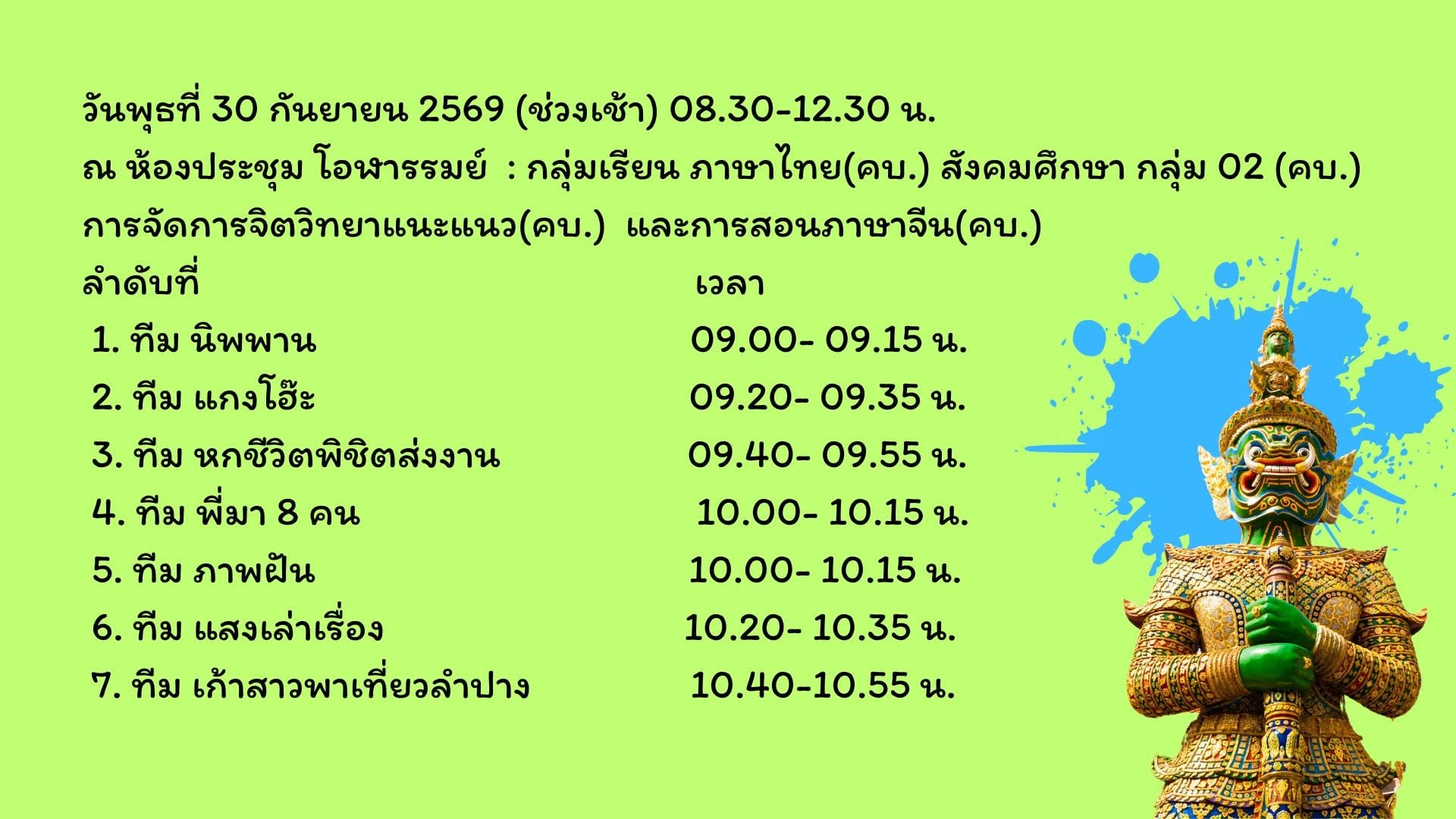 วันพุธที่ 30 กันยายน 2569 (ช่วงเช้า) 08.30-12.30 น.

ณ ห้องประชุม โอฬารรมย์ : กลุ่มเรียน ภาษาไทย(คบ.) สังคมศึกษา กลุ่ม 02 (คบ.) การจัดการจิตวิทยาแนะแนว(คบ.) และการสอนภาษาจีน(คบ.)

ลำดับที่ เวลา
1. ทีม นิพพาน 09.00- 09.15 น.
2. ทีม แกงโฮ๊ะ 09.20- 09.35 น.
3. ทีม หกชีวิตพิชิตส่งงาน 09.40- 09.55 น.
4. ทีม พี่มา 8 คน 10.00- 10.15 น.
5. ทีม ภาพฝัน 10.00- 10.15 น.
6. ทีม แสงเล่าเรื่อง 10.20- 10.35 น.
7. ทีม เก้าสาวพาเที่ยวลำปาง 10.40-10.55 น.